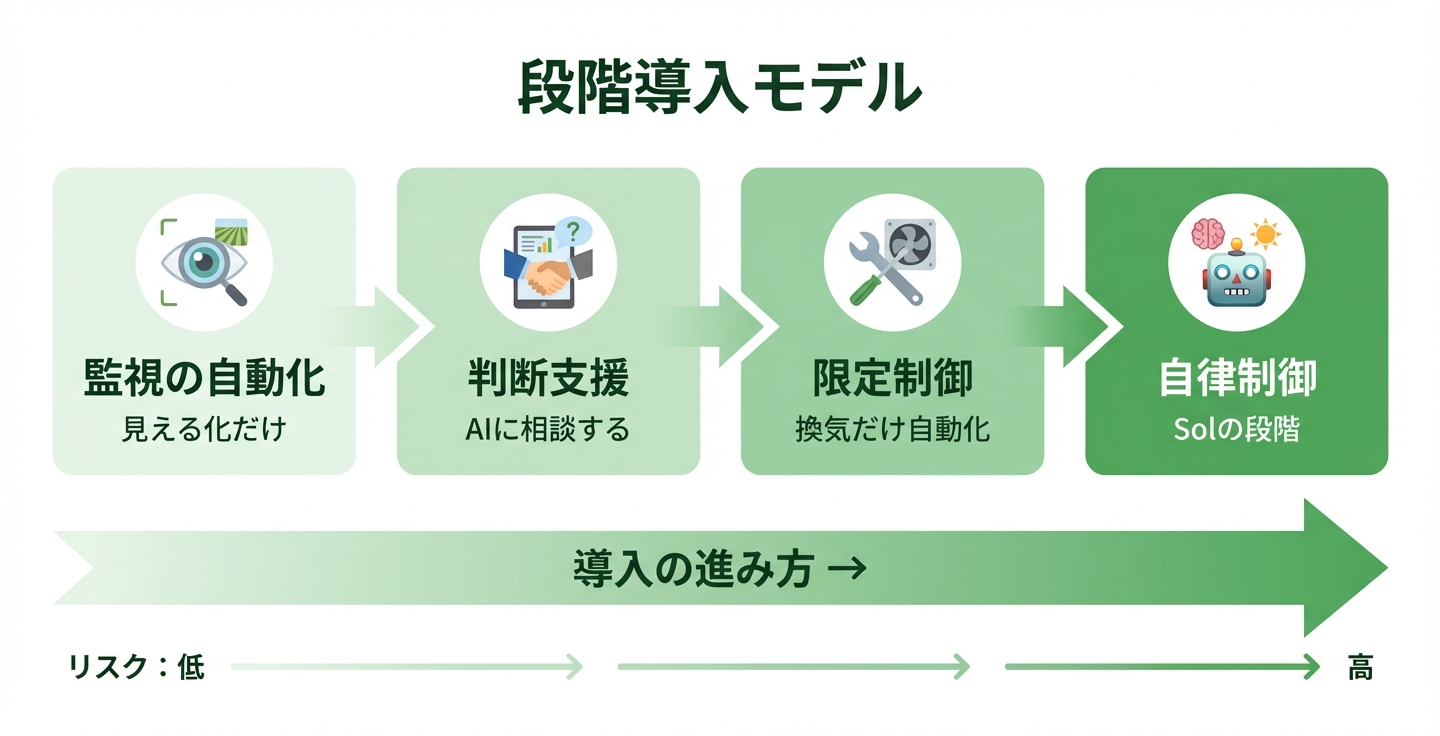 段階導入モデル

監視の自動化
見える化だけ

判断支援
AIに相談する

限定制御
換気だけ自動化

自律制御
Solの段階

導入の進み方 →

リスク：低

高